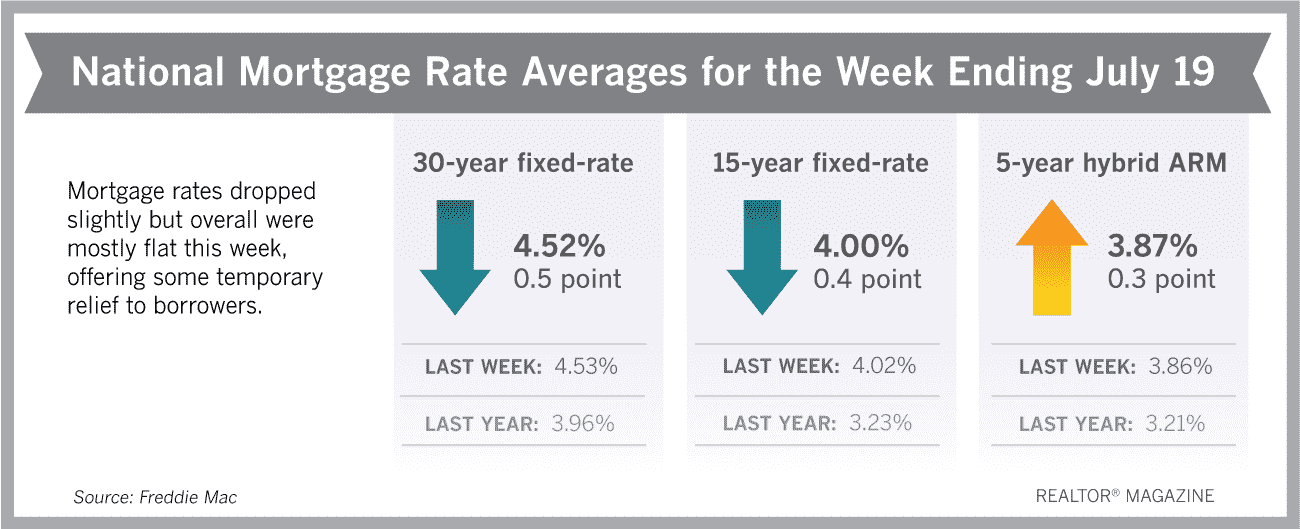 National Mortgage Rate Averages for the Week Ending July 19

Mortgage rates dropped slightly but overall were mostly flat this week, offering some temporary relief to borrowers.

30-year fixed-rate

4.52%
0.5 point

LAST WEEK: 4.53%

LAST YEAR: 3.96%

15-year fixed-rate

4.00%
0.4 point

LAST WEEK: 4.02%

LAST YEAR: 3.23%

5-year hybrid ARM

3.87%
0.3 point

LAST WEEK: 3.86%

LAST YEAR: 3.21%

Source: Freddie Mac

REALTOR® MAGAZINE